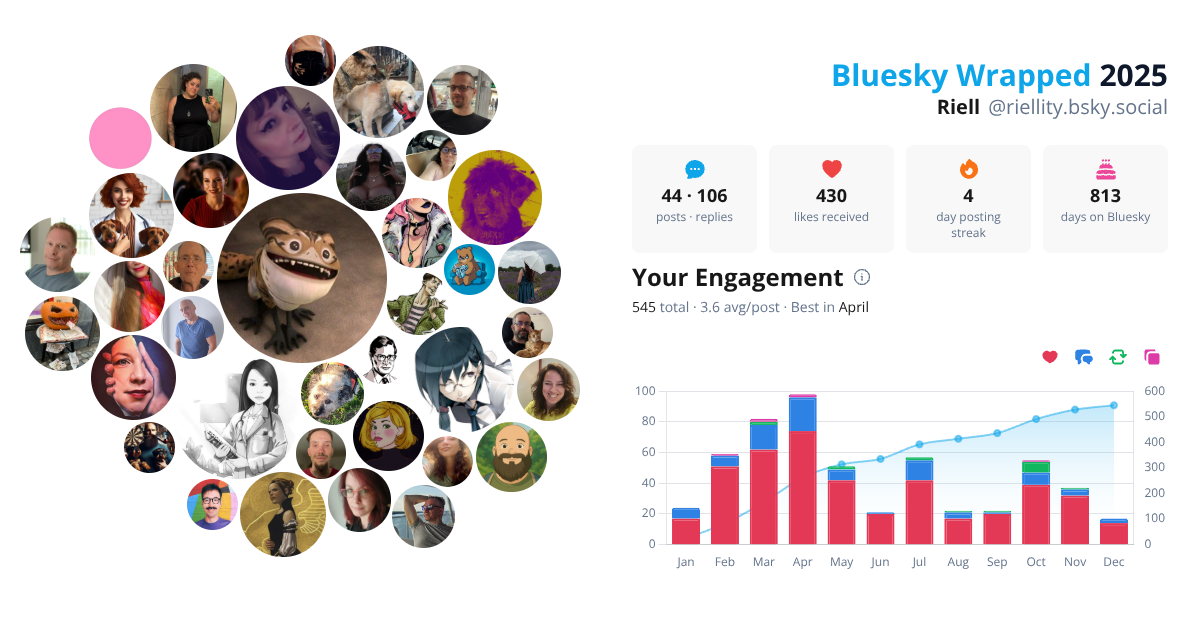 Bluesky Wrapped 2025
Riell @riellity.bsky.social

44 · 106
posts · replies

430
likes received

4
day posting streak

813
days on Bluesky

Your Engagement

545 total · 3.6 avg/post · Best in April

100
80
60
40
20
0

600
500
400
300
200
100
0

Jan Feb Mar Apr May Jun Jul Aug Sep Oct Nov Dec